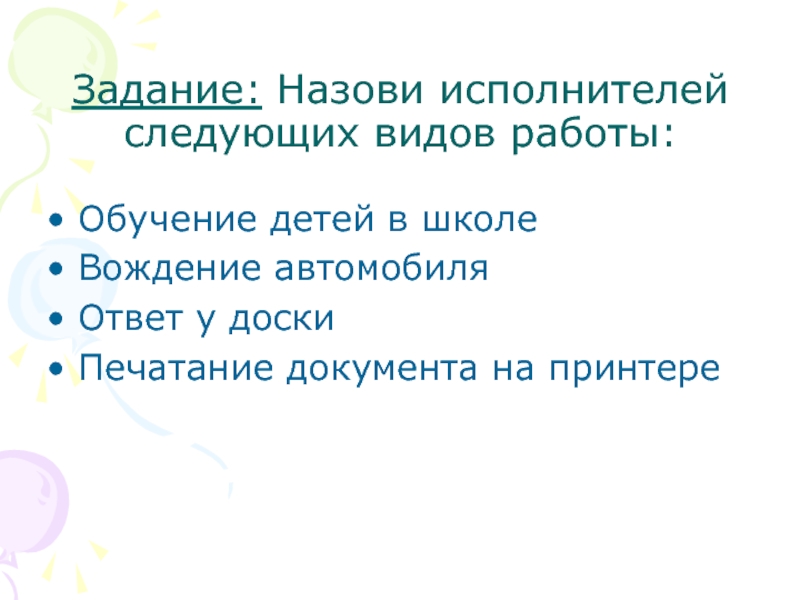 Задание: Назови исполнителей следующих видов работы:

• Обучение детей в школе
• Вождение автомобиля
• Ответ у доски
• Печатание документа на принтере